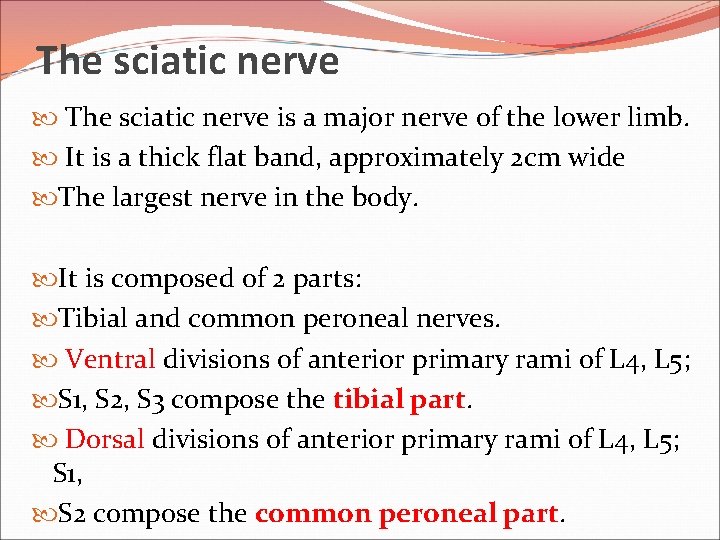 The sciatic nerve

The sciatic nerve is a major nerve of the lower limb.

It is a thick flat band, approximately 2cm wide

The largest nerve in the body.

It is composed of 2 parts:

Tibial and common peroneal nerves.

Ventral divisions of anterior primary rami of L4, L5;

S1, S2, S3 compose the tibial part.

Dorsal divisions of anterior primary rami of L4, L5; S1,

S2 compose the common peroneal part.